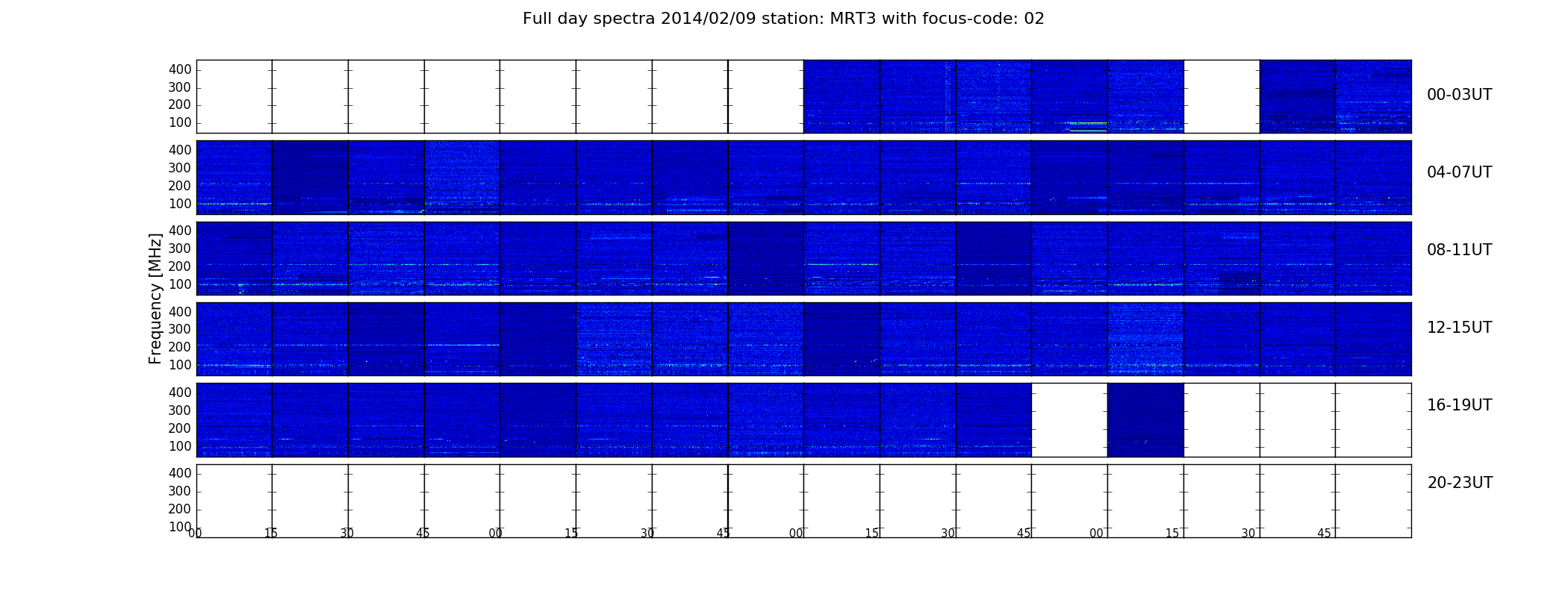 Full day spectra 2014/02/09 station: MRT3 with focus-code: 02

Frequency [MHz]

400
300
200
100
00-03UT

400
300
200
100
04-07UT

400
300
200
100
08-11UT

400
300
200
100
12-15UT

400
300
200
100
16-19UT

400
300
200
100
20-23UT

00 15 30 45 00 15 30 45 00 15 30 45 00 15 30 45